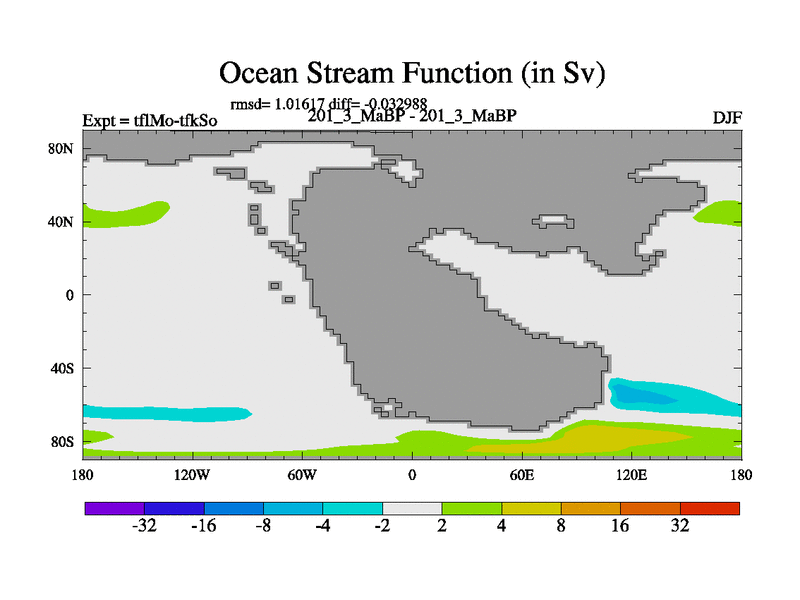 Ocean Stream Function (in Sv)

rmsd= 1.01617 diff= -0.032988

Expt = tflMo-tfkSo

201_3_MaBP - 201_3_MaBP

DJF

80N

40N

0

40S

80S

180

120W

60W

0

60E

120E

180

-32

-16

-8

-4

-2

2

4

8

16

32